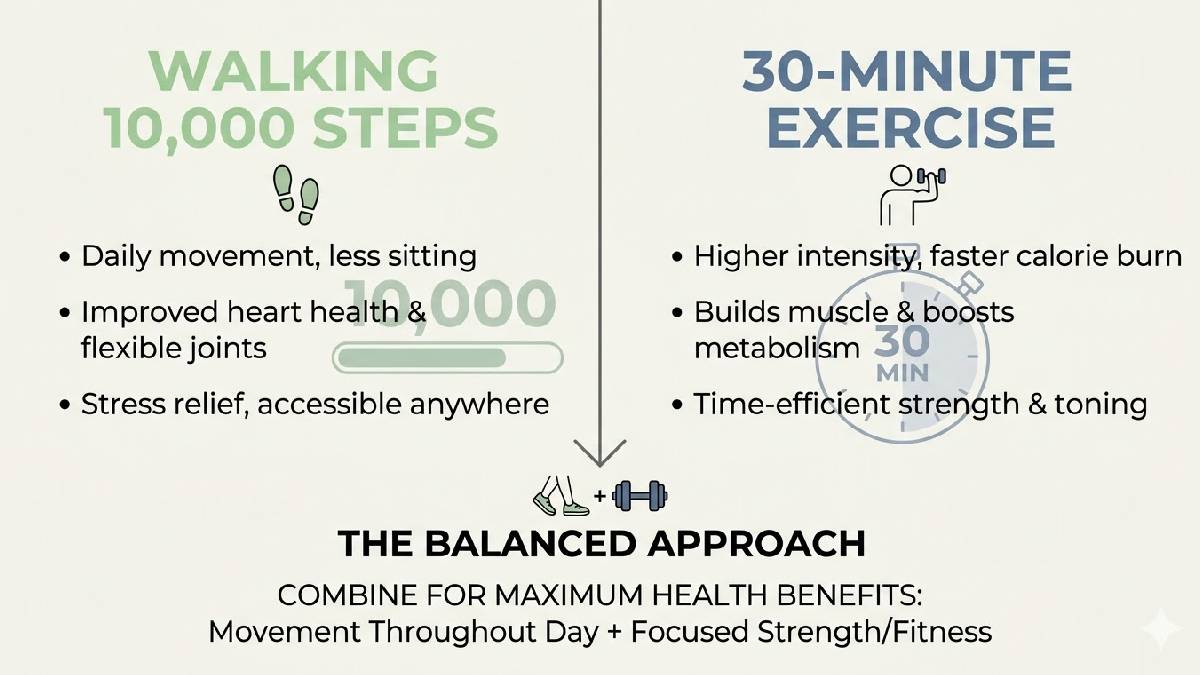 WALKING 10,000 STEPS

• Daily movement, less sitting
• Improved heart health & flexible joints
• Stress relief, accessible anywhere

10,000

30-MINUTE EXERCISE

• Higher intensity, faster calorie burn
• Builds muscle & boosts metabolism
• Time-efficient strength & toning

30 MIN

+

THE BALANCED APPROACH

COMBINE FOR MAXIMUM HEALTH BENEFITS:
Movement Throughout Day + Focused Strength/Fitness